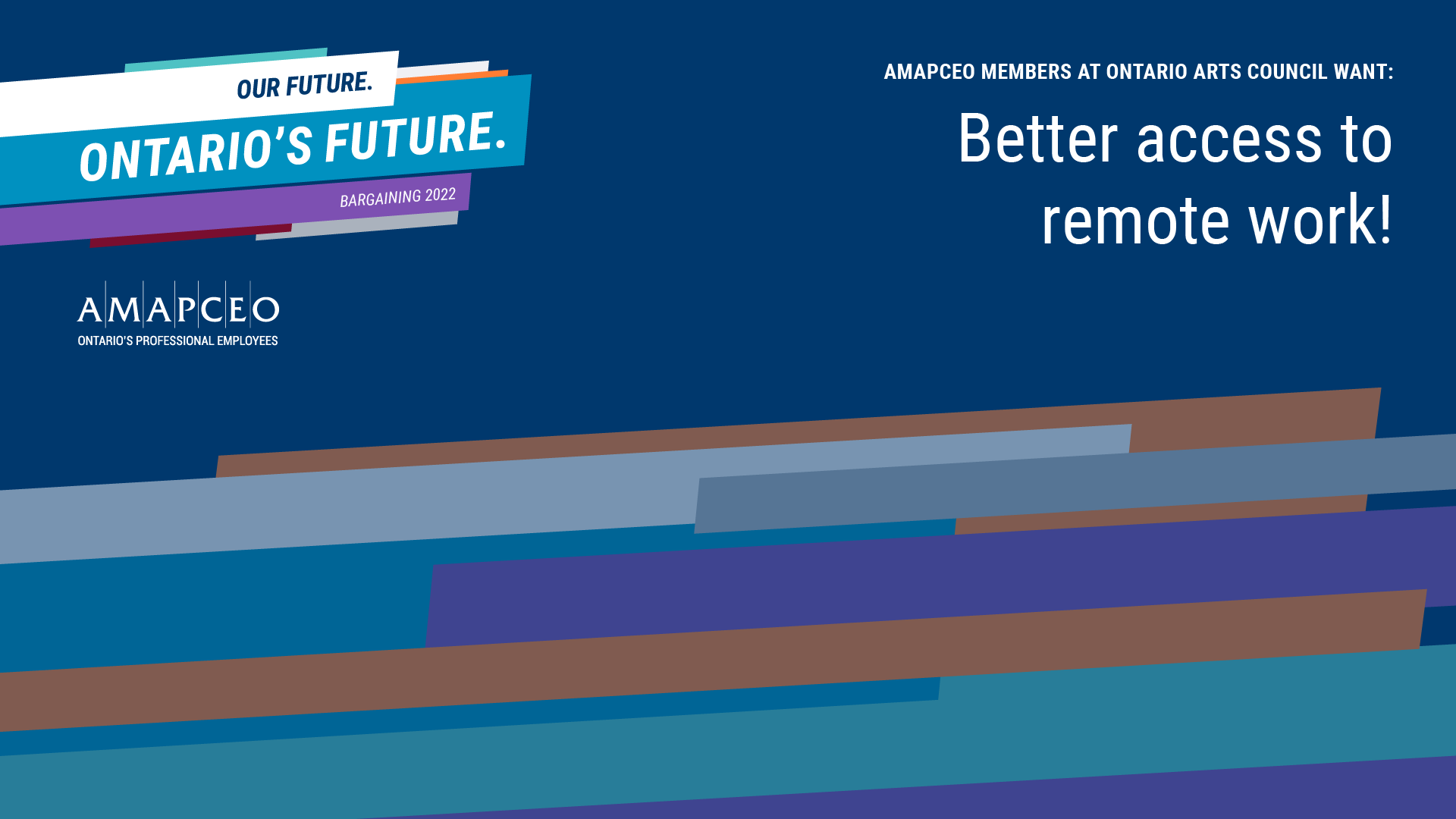 OUR FUTURE.
ONTARIO'S FUTURE.
BARGAINING 2022

AMAPCEO
ONTARIO'S PROFESSIONAL EMPLOYEES

AMAPCEO MEMBERS AT ONTARIO ARTS COUNCIL WANT:

Better access to remote work!